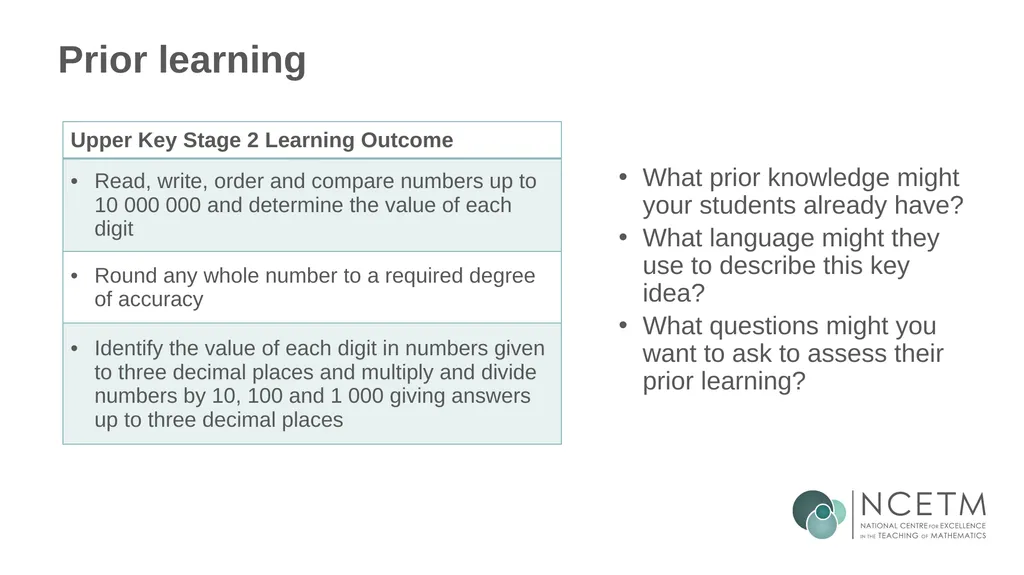 Prior learning

| Upper Key Stage 2 Learning Outcome |
|---|
| • Read, write, order and compare numbers up to 10 000 000 and determine the value of each digit |
| • Round any whole number to a required degree of accuracy |
| • Identify the value of each digit in numbers given to three decimal places and multiply and divide numbers by 10, 100 and 1 000 giving answers up to three decimal places |

• What prior knowledge might your students already have?
• What language might they use to describe this key idea?
• What questions might you want to ask to assess their prior learning?

NCETM
NATIONAL CENTRE FOR EXCELLENCE IN THE TEACHING OF MATHEMATICS